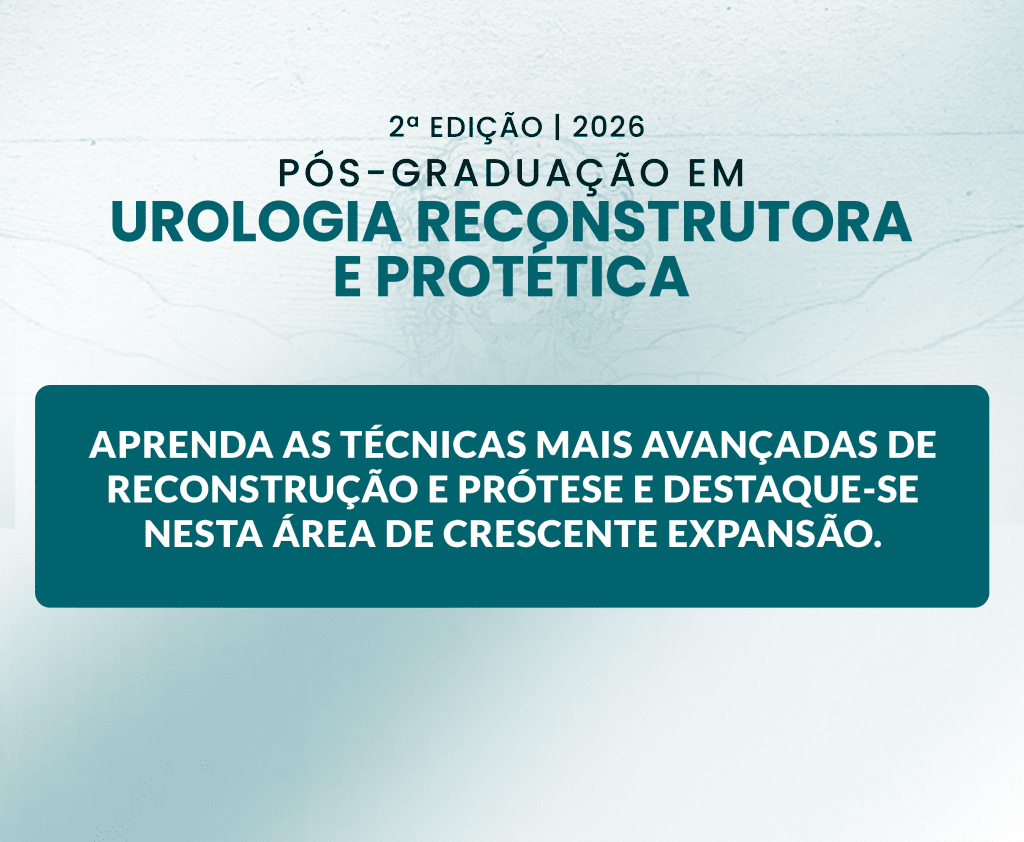 2ª EDIÇÃO | 2026
PÓS-GRADUAÇÃO EM
UROLOGIA RECONSTRUTORA E PROTÉTICA

APRENDA AS TÉCNICAS MAIS AVANÇADAS DE RECONSTRUÇÃO E PRÓTESE E DESTAQUE-SE NESTA ÁREA DE CRESCENTE EXPANSÃO.